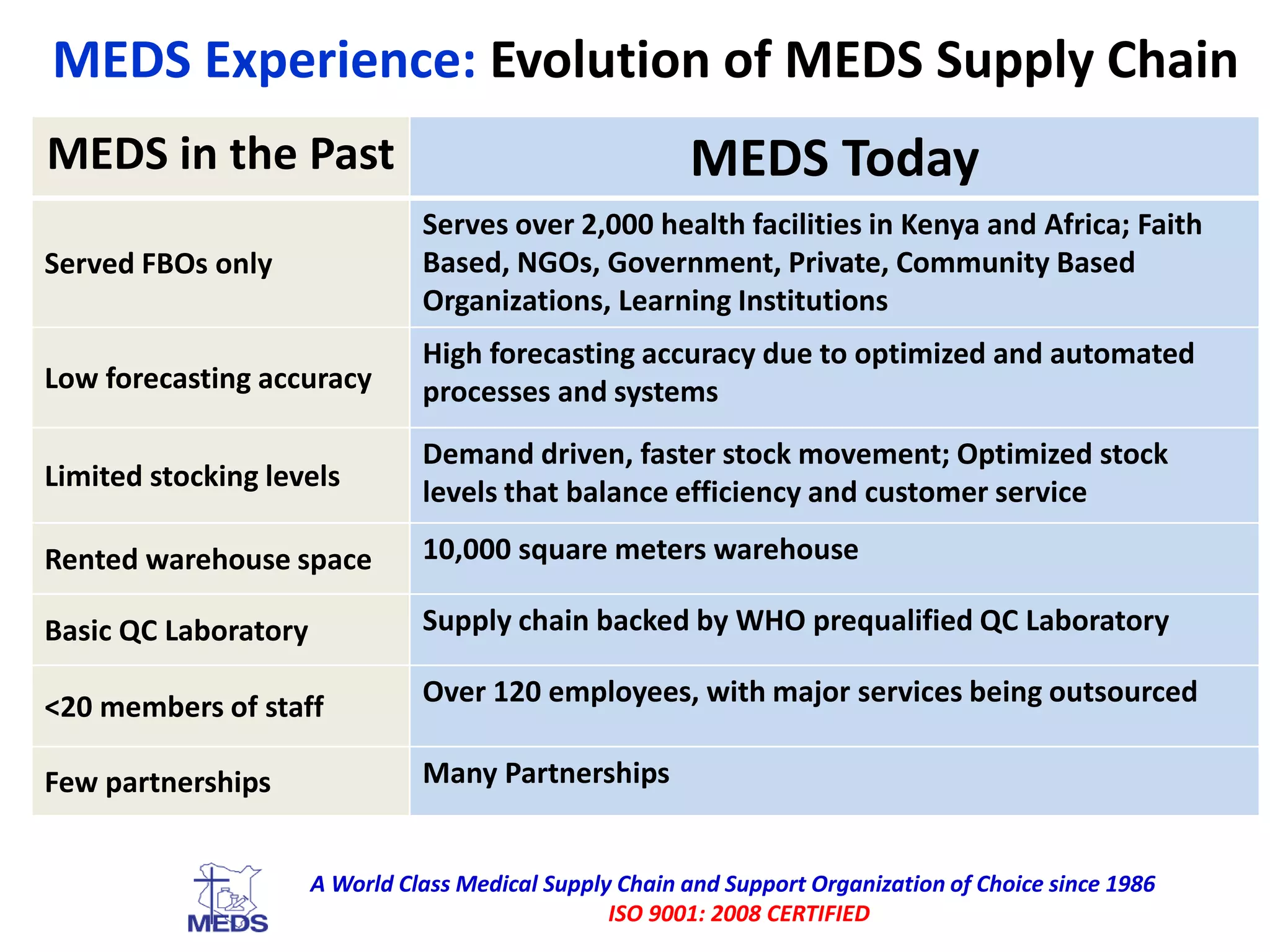 MEDS Experience: Evolution of MEDS Supply Chain

| MEDS in the Past | MEDS Today |
|---|---|
| Served FBOs only | Serves over 2,000 health facilities in Kenya and Africa; Faith Based, NGOs, Government, Private, Community Based Organizations, Learning Institutions |
| Low forecasting accuracy | High forecasting accuracy due to optimized and automated processes and systems |
| Limited stocking levels | Demand driven, faster stock movement; Optimized stock levels that balance efficiency and customer service |
| Rented warehouse space | 10,000 square meters warehouse |
| Basic QC Laboratory | Supply chain backed by WHO prequalified QC Laboratory |
| <20 members of staff | Over 120 employees, with major services being outsourced |
| Few partnerships | Many Partnerships |

MEDS

A World Class Medical Supply Chain and Support Organization of Choice since 1986
ISO 9001: 2008 CERTIFIED